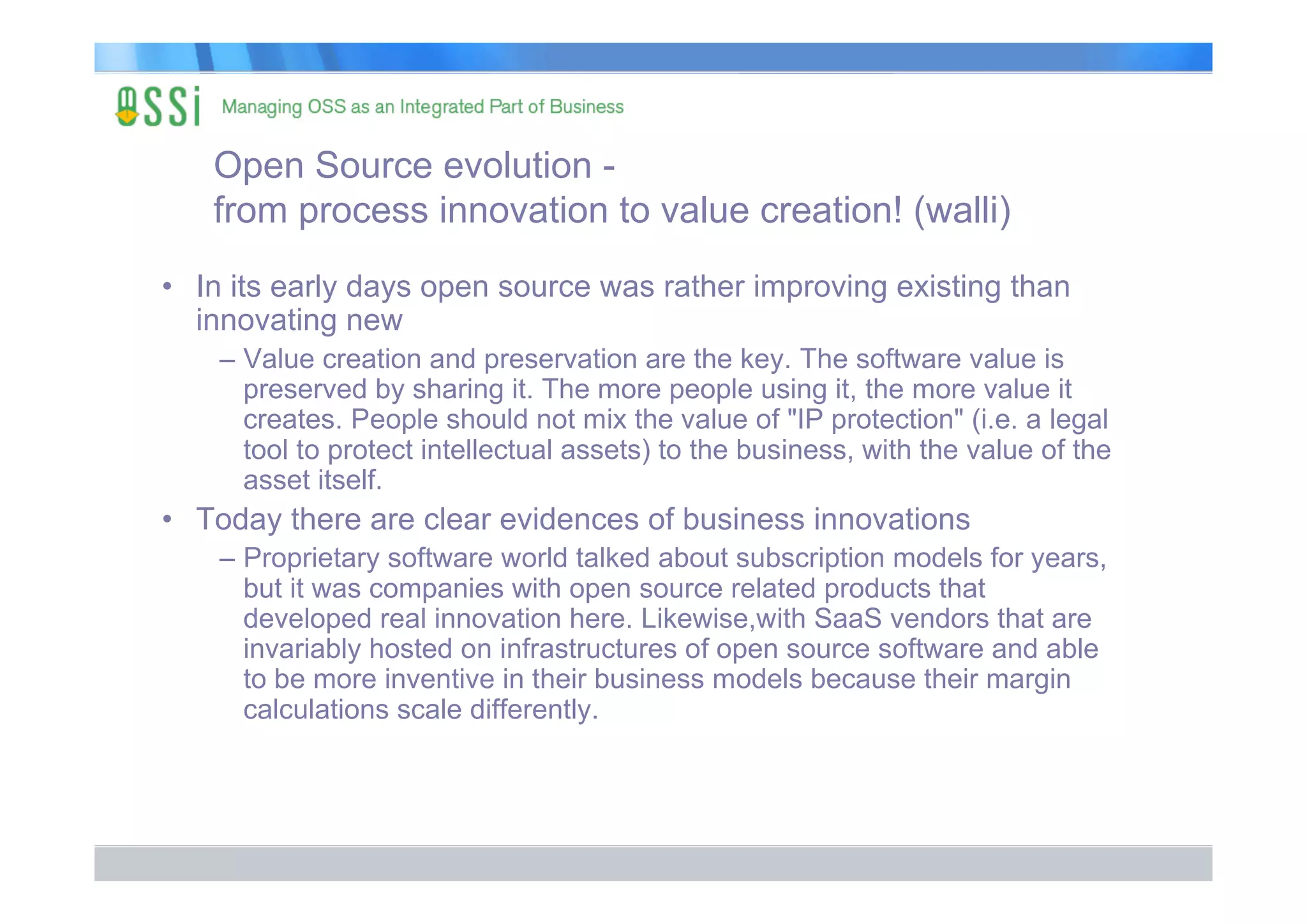 OSSi Managing OSS as an Integrated Part of Business

Open Source evolution -
from process innovation to value creation! (walli)

• In its early days open source was rather improving existing than innovating new
– Value creation and preservation are the key. The software value is preserved by sharing it. The more people using it, the more value it creates. People should not mix the value of "IP protection" (i.e. a legal tool to protect intellectual assets) to the business, with the value of the asset itself.

• Today there are clear evidences of business innovations
– Proprietary software world talked about subscription models for years, but it was companies with open source related products that developed real innovation here. Likewise,with SaaS vendors that are invariably hosted on infrastructures of open source software and able to be more inventive in their business models because their margin calculations scale differently.